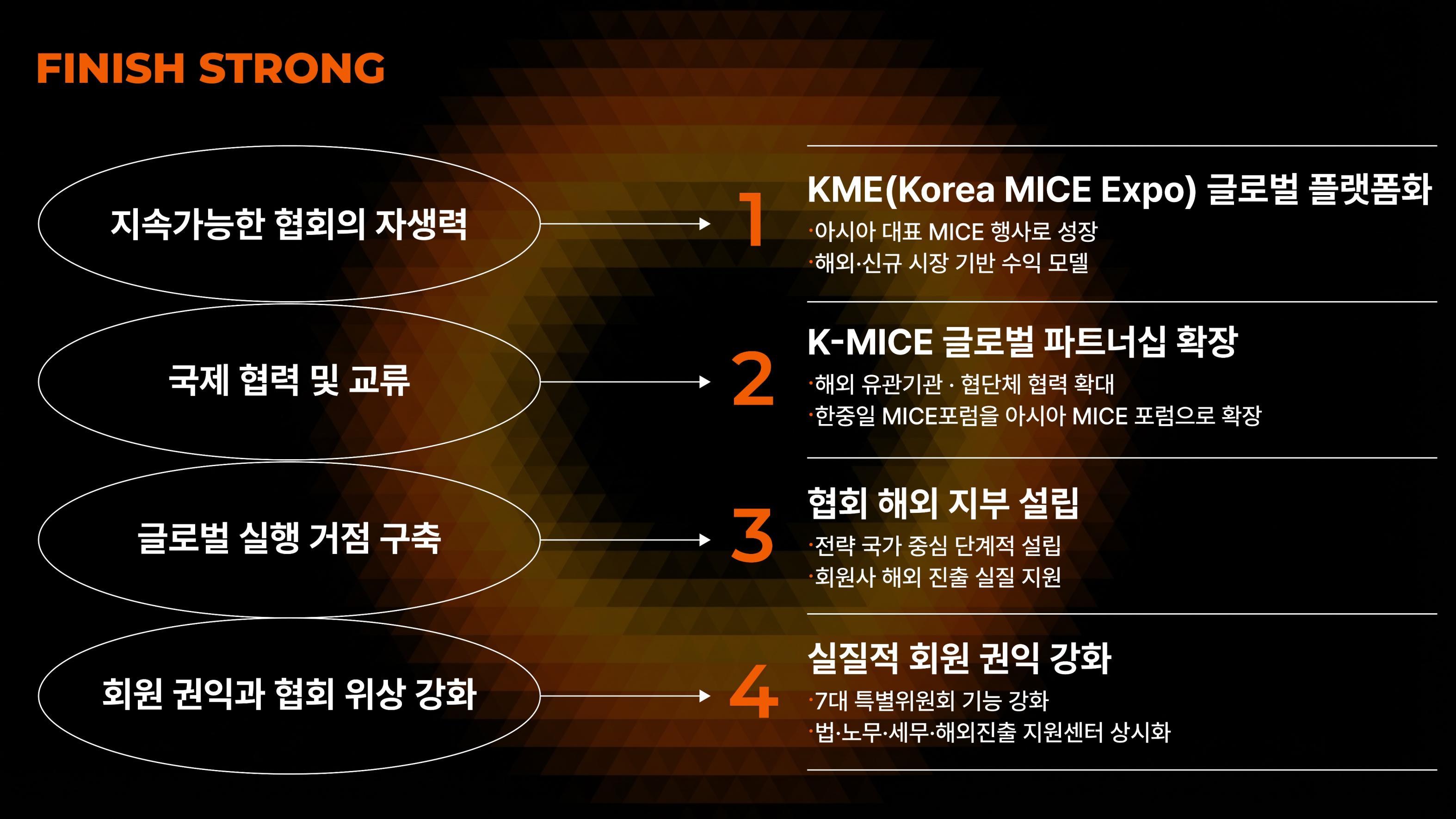 FINISH STRONG

지속가능한 협회의 자생력

국제 협력 및 교류

글로벌 실행 거점 구축

회원 권익과 협회 위상 강화

1

KME(Korea MICE Expo) 글로벌 플랫폼화

·아시아 대표 MICE 행사로 성장
·해외·신규 시장 기반 수익 모델

2

K-MICE 글로벌 파트너십 확장

·해외 유관기관 · 협단체 협력 확대
·한중일 MICE포럼을 아시아 MICE 포럼으로 확장

3

협회 해외 지부 설립

·전략 국가 중심 단계적 설립
·회원사 해외 진출 실질 지원

4

실질적 회원 권익 강화

·7대 특별위원회 기능 강화
·법·노무·세무·해외진출 지원센터 상시화